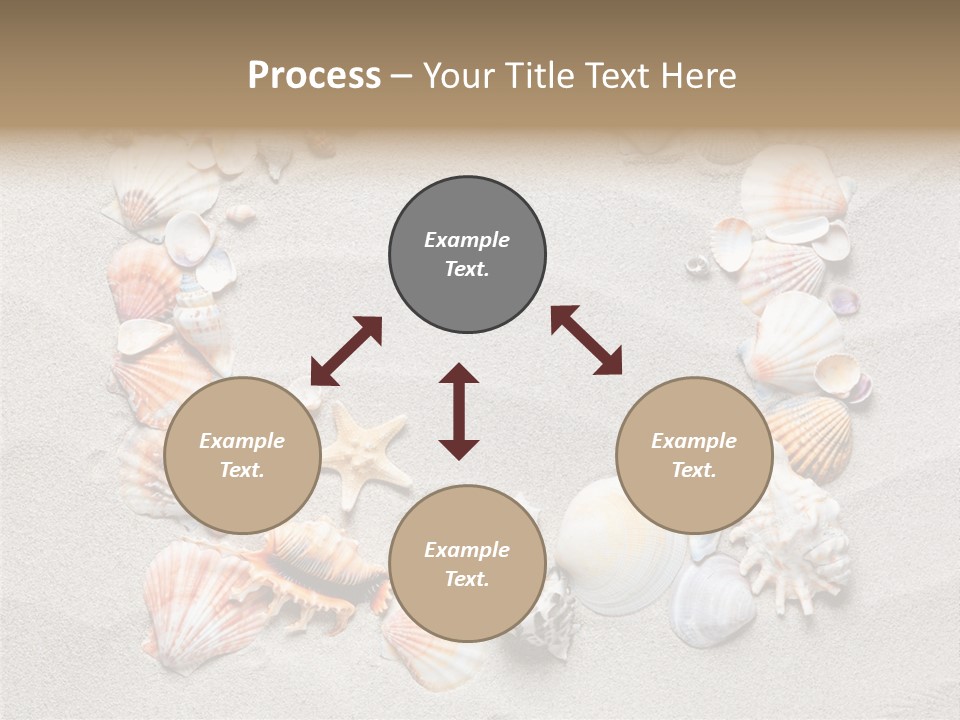 Process – Your Title Text Here

Example Text.

Example Text.

Example Text.

Example Text.